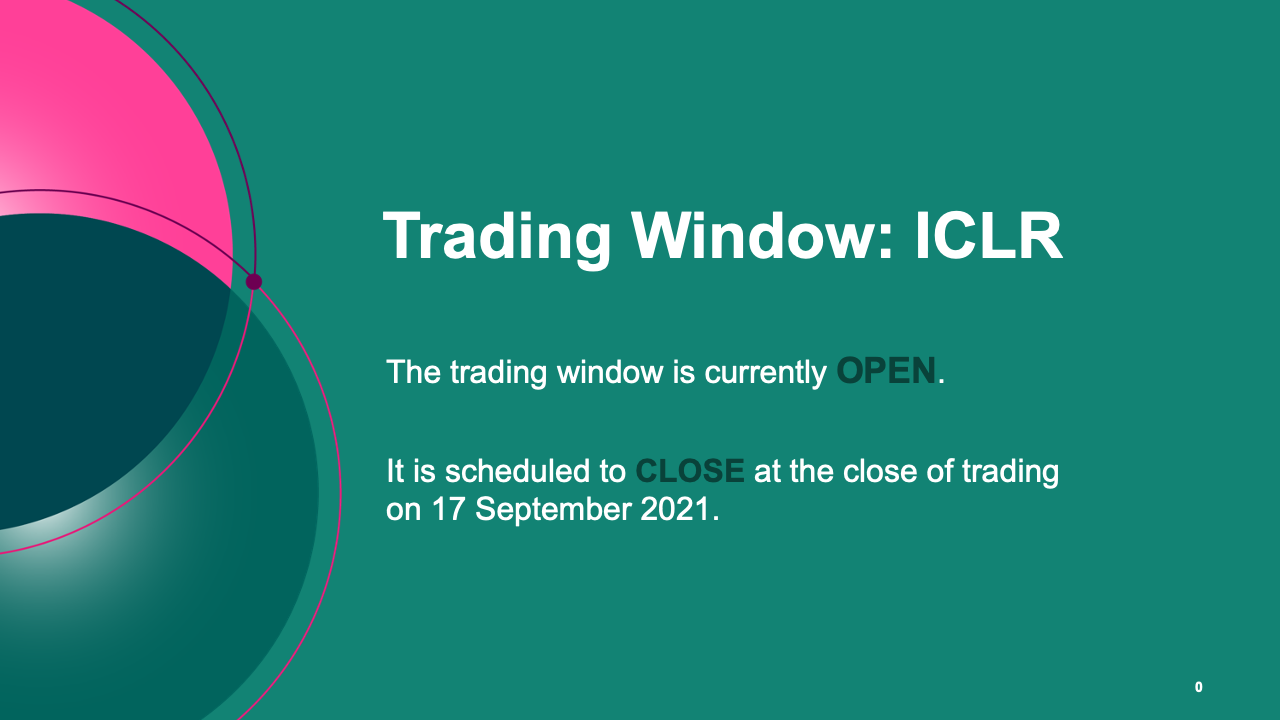 Trading Window: ICLR

The trading window is currently OPEN.

It is scheduled to CLOSE at the close of trading on 17 September 2021.

0